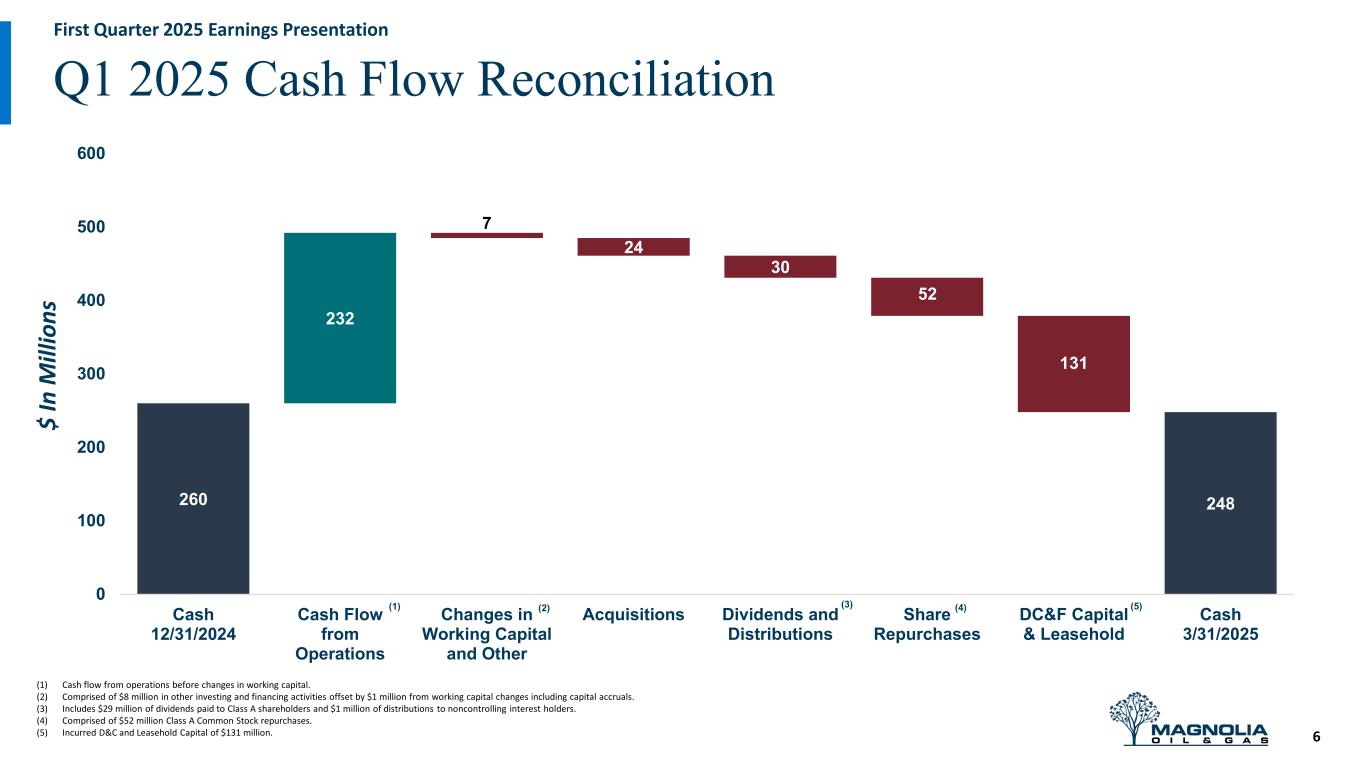 First Quarter 2025 Earnings Presentation

Q1 2025 Cash Flow Reconciliation

$ In Millions

600
500
400
300
200
100
0

260
232
7
24
30
52
131
248

Cash 12/31/2024

Cash Flow from Operations (1)

Changes in Working Capital and Other (2)

Acquisitions

Dividends and Distributions (3)

Share Repurchases (4)

DC&F Capital & Leasehold (5)

Cash 3/31/2025

(1) Cash flow from operations before changes in working capital.
(2) Comprised of $8 million in other investing and financing activities offset by $1 million from working capital changes including capital accruals.
(3) Includes $29 million of dividends paid to Class A shareholders and $1 million of distributions to noncontrolling interest holders.
(4) Comprised of $52 million Class A Common Stock repurchases.
(5) Incurred D&C and Leasehold Capital of $131 million.

MAGNOLIA
OIL & GAS

6